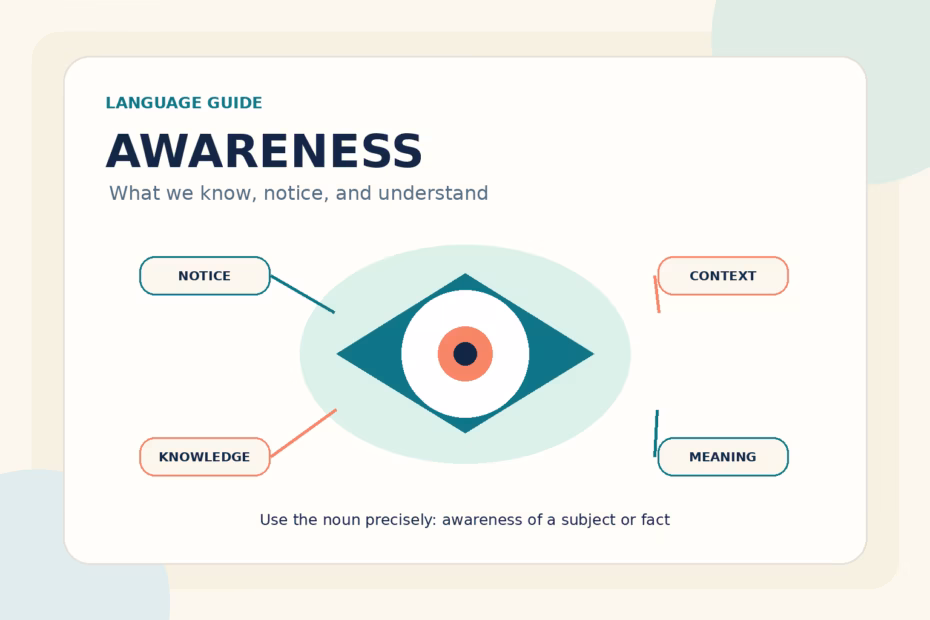 LANGUAGE GUIDE

AWARENESS

What we know, notice, and understand

NOTICE

CONTEXT

KNOWLEDGE

MEANING

Use the noun precisely: awareness of a subject or fact